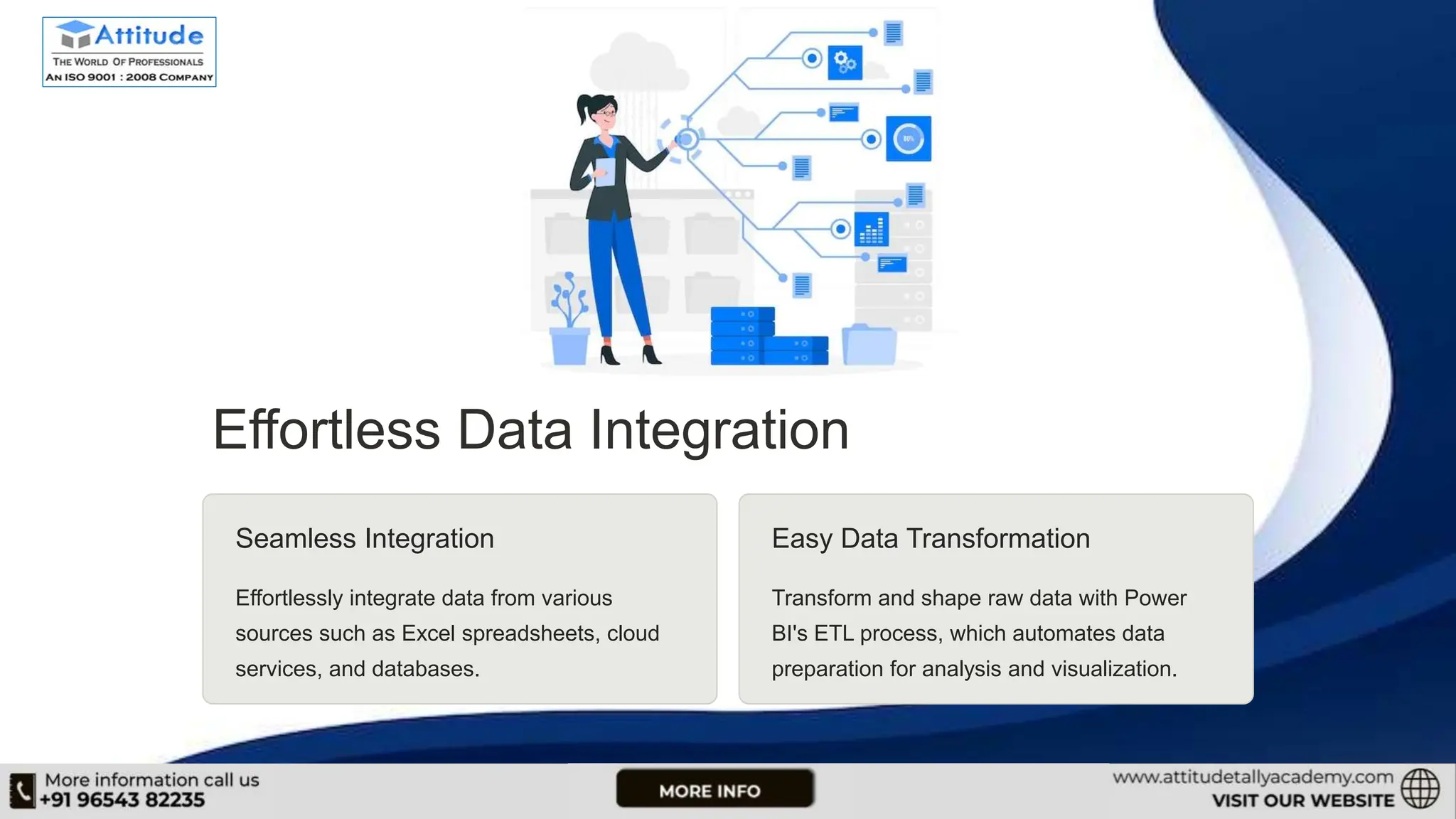 Attitude
THE WORLD OF PROFESSIONALS
AN ISO 9001 : 2008 COMPANY

80%

Effortless Data Integration

Seamless Integration

Effortlessly integrate data from various sources such as Excel spreadsheets, cloud services, and databases.

Easy Data Transformation

Transform and shape raw data with Power BI's ETL process, which automates data preparation for analysis and visualization.

More information call us
+91 96543 82235

MORE INFO

www.attitudetallyacademy.com
VISIT OUR WEBSITE